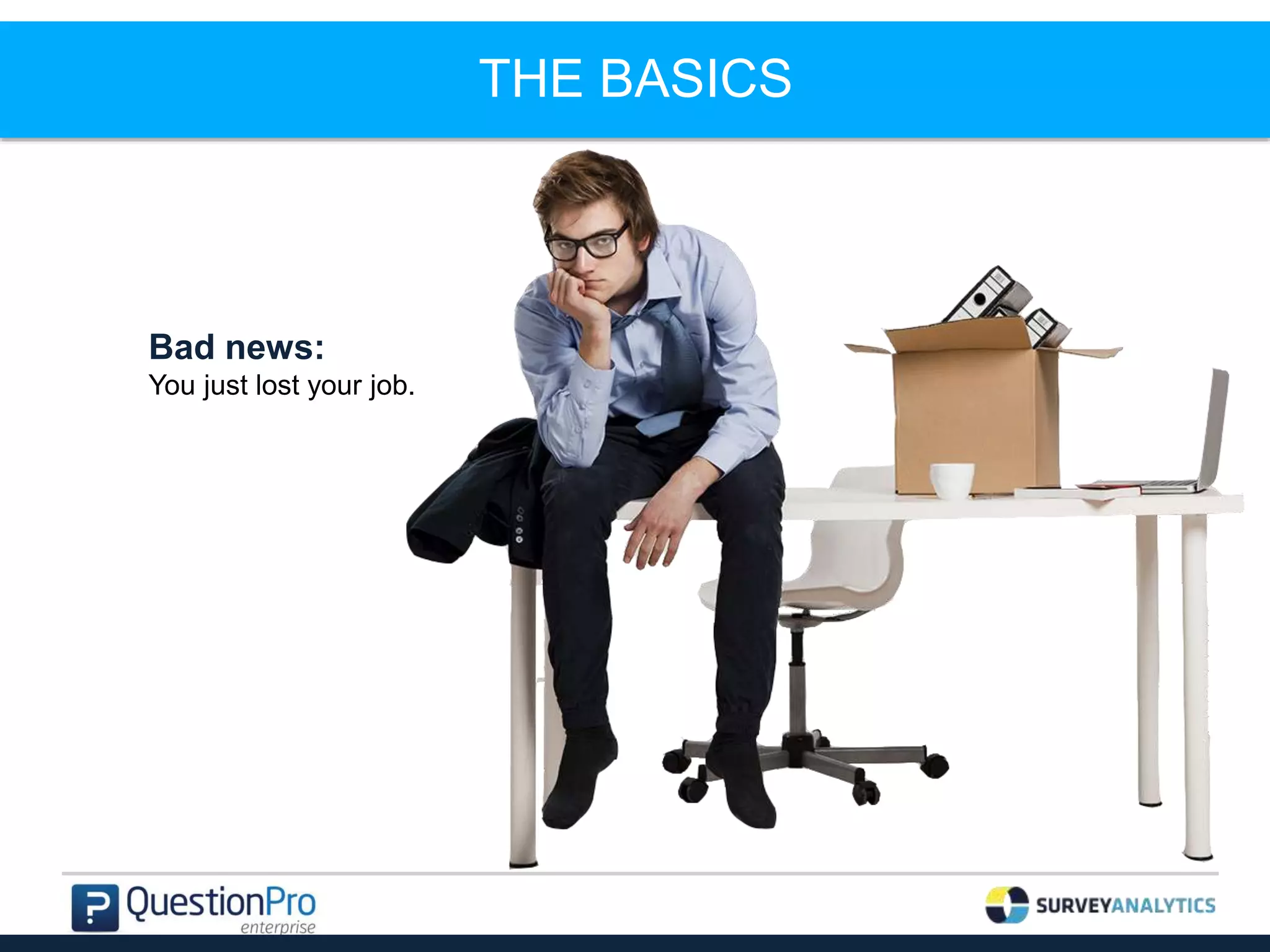 THE BASICS

Bad news:
You just lost your job.

QuestionPro
enterprise

SURVEYANALYTICS